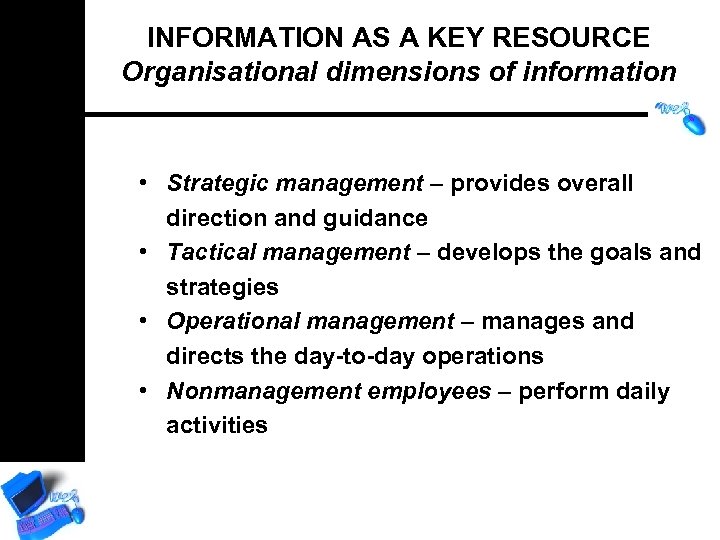 INFORMATION AS A KEY RESOURCE
Organisational dimensions of information

• Strategic management – provides overall direction and guidance
• Tactical management – develops the goals and strategies
• Operational management – manages and directs the day-to-day operations
• Nonmanagement employees – perform daily activities